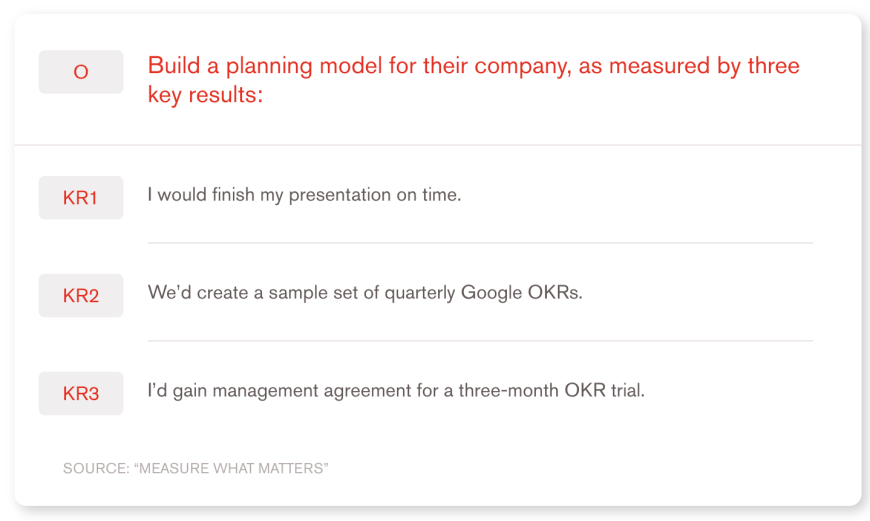 O

Build a planning model for their company, as measured by three key results:

KR1

I would finish my presentation on time.

KR2

We'd create a sample set of quarterly Google OKRs.

KR3

I'd gain management agreement for a three-month OKR trial.

SOURCE: "MEASURE WHAT MATTERS"